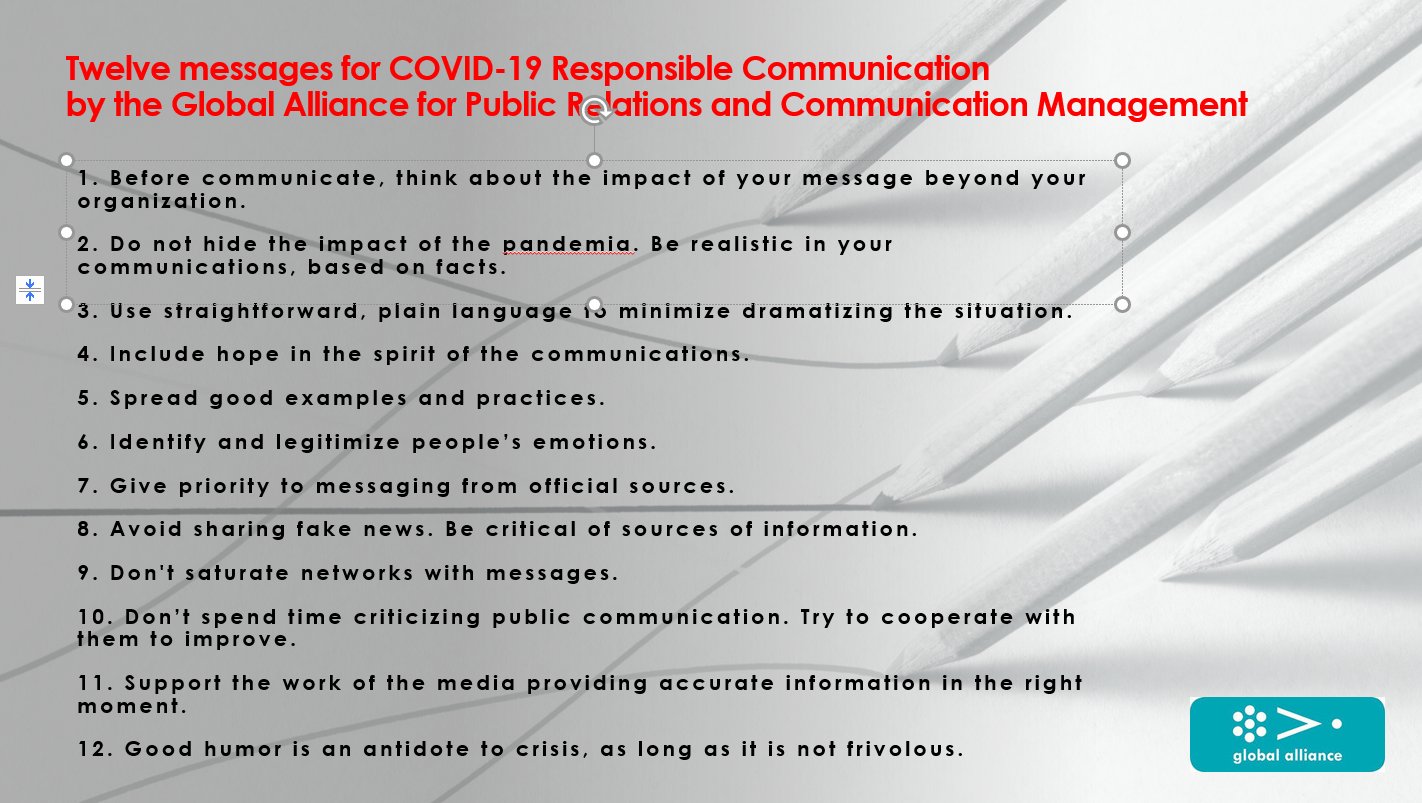 Twelve messages for COVID-19 Responsible Communication
by the Global Alliance for Public Relations and Communication Management

1. Before communicate, think about the impact of your message beyond your organization.

2. Do not hide the impact of the pandemia. Be realistic in your communications, based on facts.

3. Use straightforward, plain language to minimize dramatizing the situation.

4. Include hope in the spirit of the communications.

5. Spread good examples and practices.

6. Identify and legitimize people's emotions.

7. Give priority to messaging from official sources.

8. Avoid sharing fake news. Be critical of sources of information.

9. Don't saturate networks with messages.

10. Don't spend time criticizing public communication. Try to cooperate with them to improve.

11. Support the work of the media providing accurate information in the right moment.

12. Good humor is an antidote to crisis, as long as it is not frivolous.

global alliance